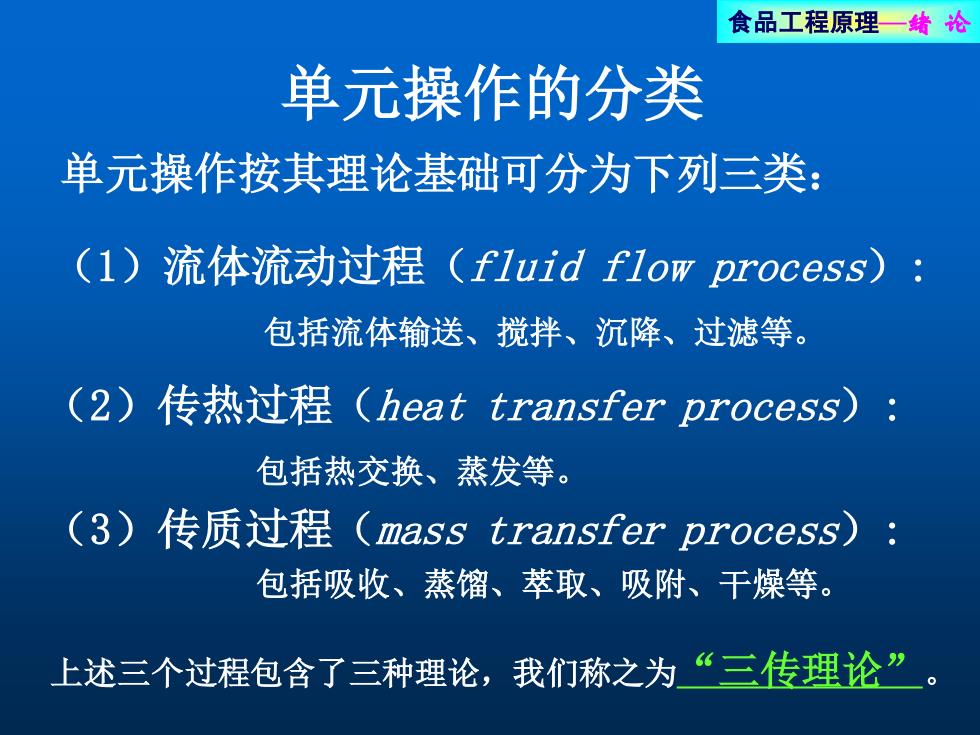 食品工程原理—绪 论

单元操作的分类

单元操作按其理论基础可分为下列三类：

（1）流体流动过程（fluid flow process）：

包括流体输送、搅拌、沉降、过滤等。

（2）传热过程（heat transfer process）：

包括热交换、蒸发等。

（3）传质过程（mass transfer process）：

包括吸收、蒸馏、萃取、吸附、干燥等。

上述三个过程包含了三种理论，我们称之为“三传理论”。